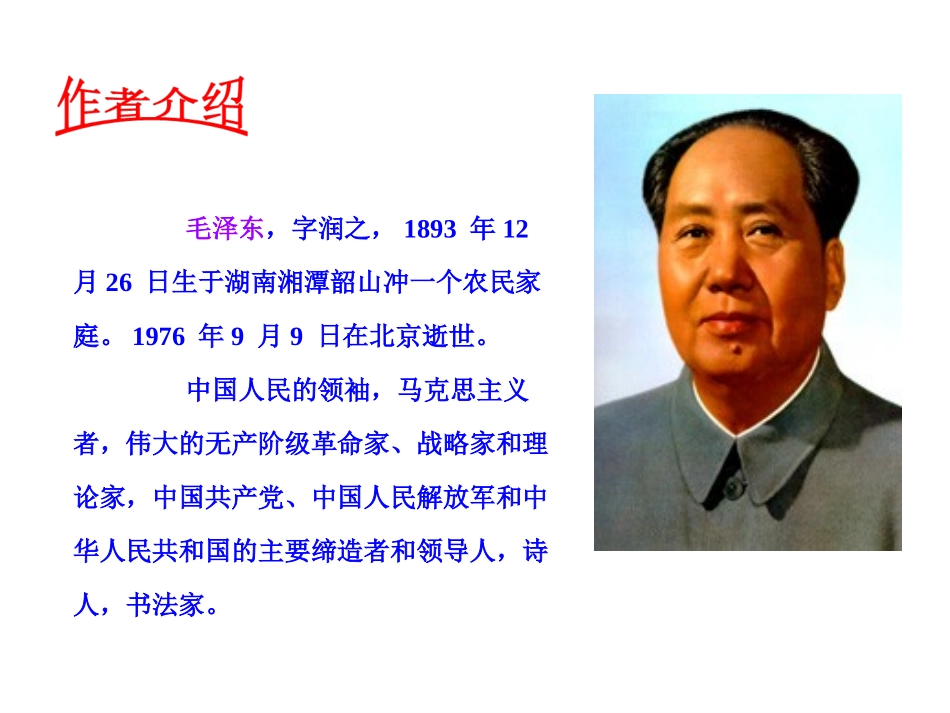 作者介绍

毛泽东，字润之， 1893 年 12 月 26 日生于湖南湘潭韶山冲一个农民家庭。 1976 年 9 月 9 日在北京逝世。

中国人民的领袖，马克思主义者，伟大的无产阶级革命家、战略家和理论家，中国共产党、中国人民解放军和中华人民共和国的主要缔造者和领导人，诗人，书法家。